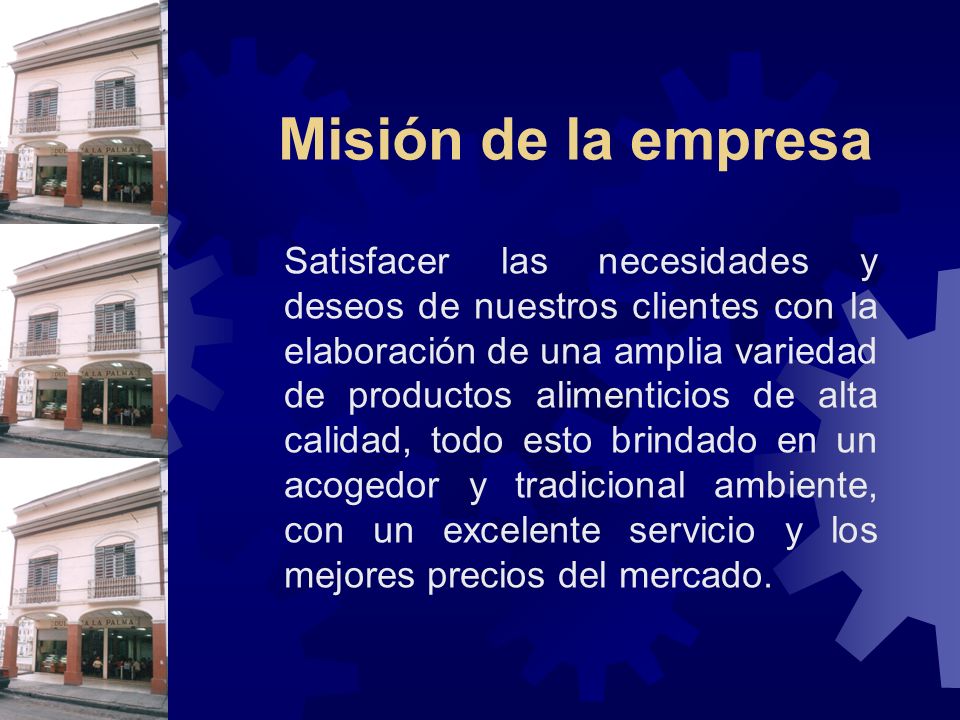 LA PALMA

LA PALMA

LA PALMA

Misión de la empresa

Satisfacer las necesidades y deseos de nuestros clientes con la elaboración de una amplia variedad de productos alimenticios de alta calidad, todo esto brindado en un acogedor y tradicional ambiente, con un excelente servicio y los mejores precios del mercado.